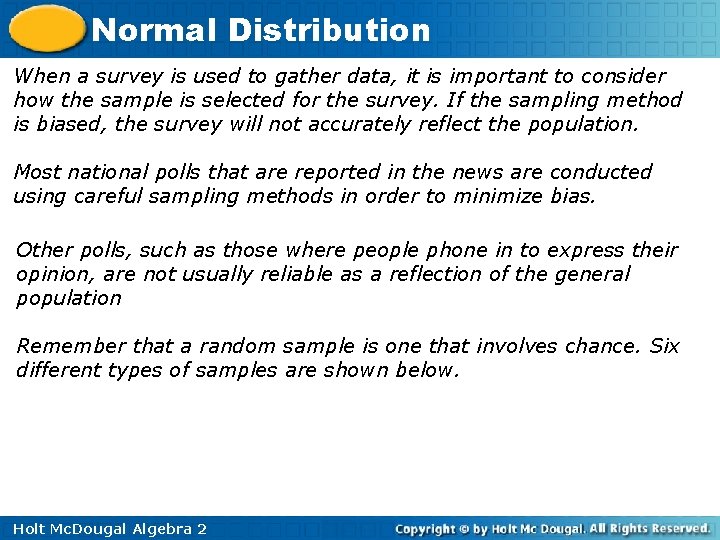 Normal Distribution

When a survey is used to gather data, it is important to consider how the sample is selected for the survey. If the sampling method is biased, the survey will not accurately reflect the population.

Most national polls that are reported in the news are conducted using careful sampling methods in order to minimize bias.

Other polls, such as those where people phone in to express their opinion, are not usually reliable as a reflection of the general population

Remember that a random sample is one that involves chance. Six different types of samples are shown below.

Holt McDougal Algebra 2

Copyright © by Holt Mc Dougal. All Rights Reserved.